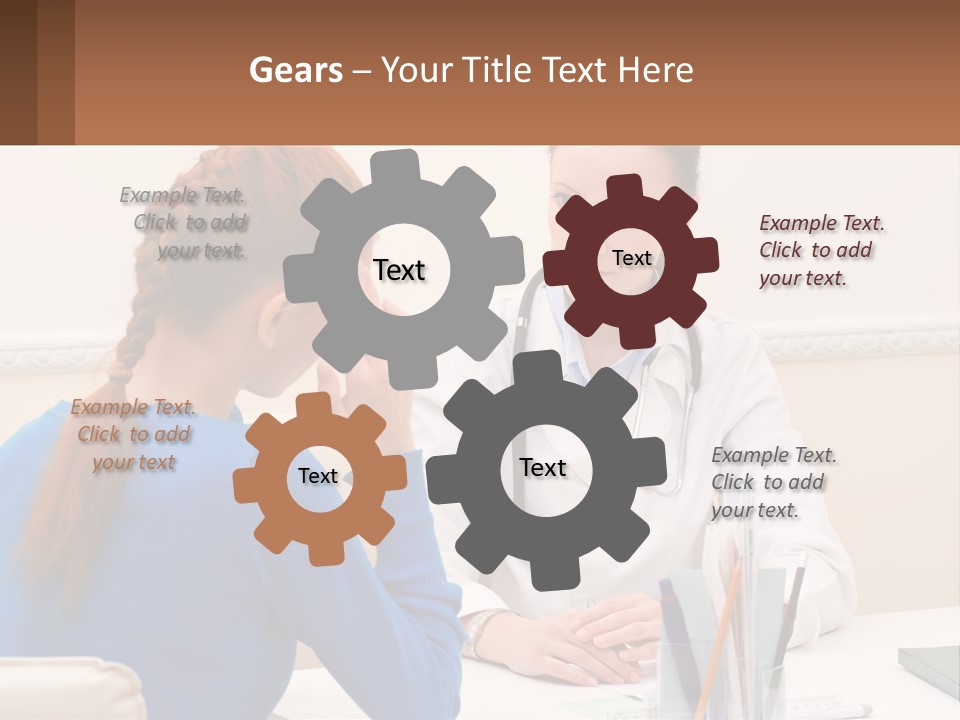 Gears – Your Title Text Here

Example Text. Click to add your text.

Text

Text

Example Text. Click to add your text.

Example Text. Click to add your text

Text

Text

Example Text. Click to add your text.